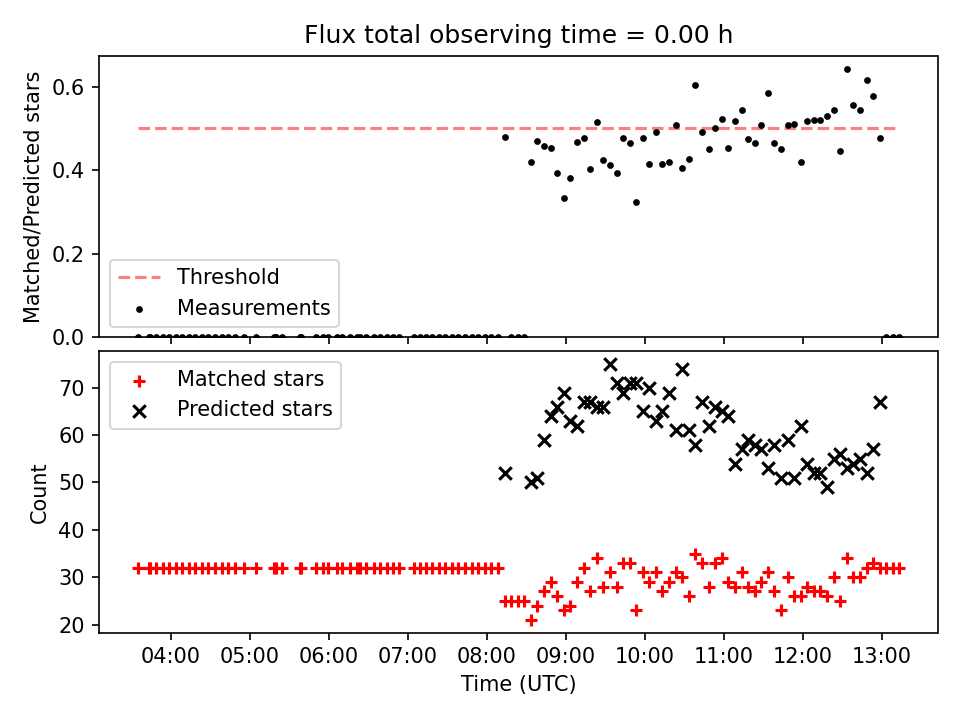 Flux total observing time = 0.00 h

Matched/Predicted stars

0.6
0.4
0.2
0.0

Threshold
Measurements

Matched stars
Predicted stars

Count

70
60
50
40
30
20

04:00 05:00 06:00 07:00 08:00 09:00 10:00 11:00 12:00 13:00

Time (UTC)